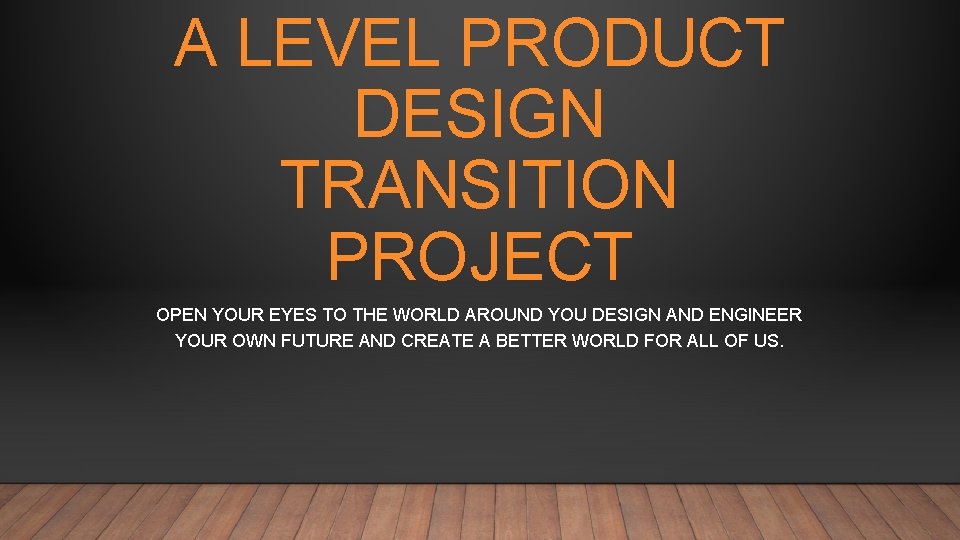 A LEVEL PRODUCT DESIGN TRANSITION PROJECT

OPEN YOUR EYES TO THE WORLD AROUND YOU DESIGN AND ENGINEER YOUR OWN FUTURE AND CREATE A BETTER WORLD FOR ALL OF US.